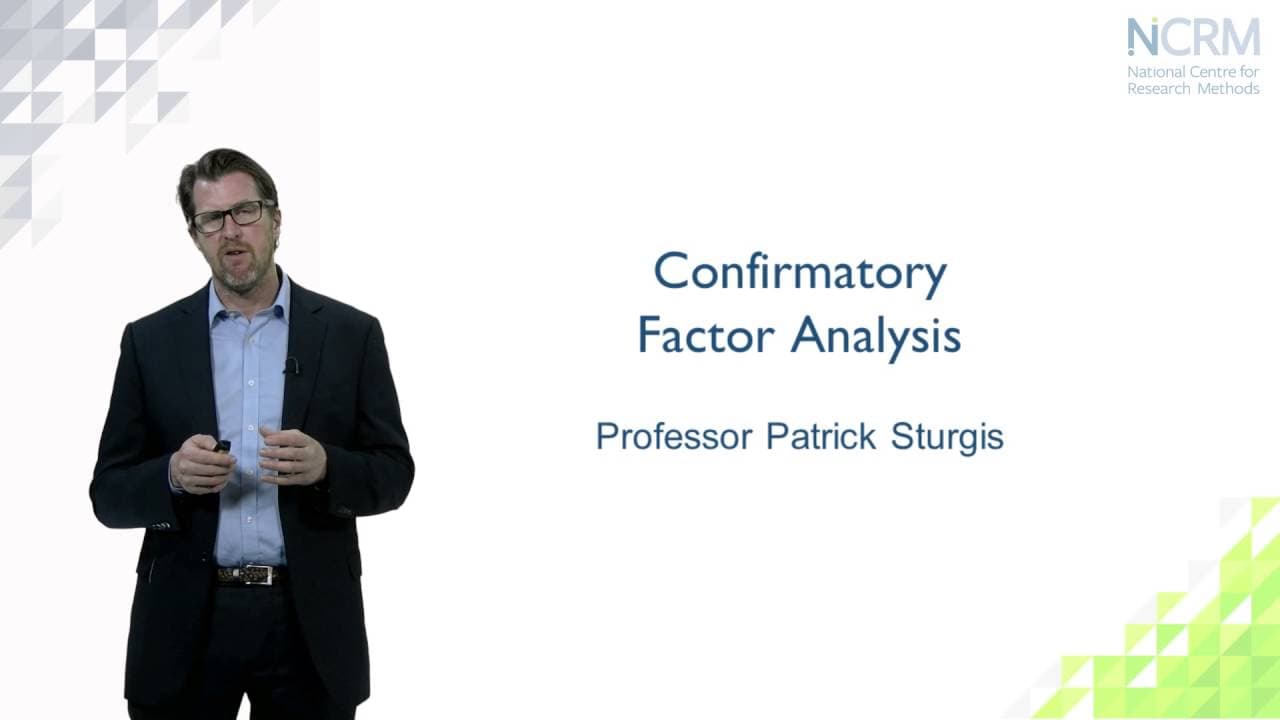 NCRM
National Centre for Research Methods

Confirmatory Factor Analysis

Professor Patrick Sturgis